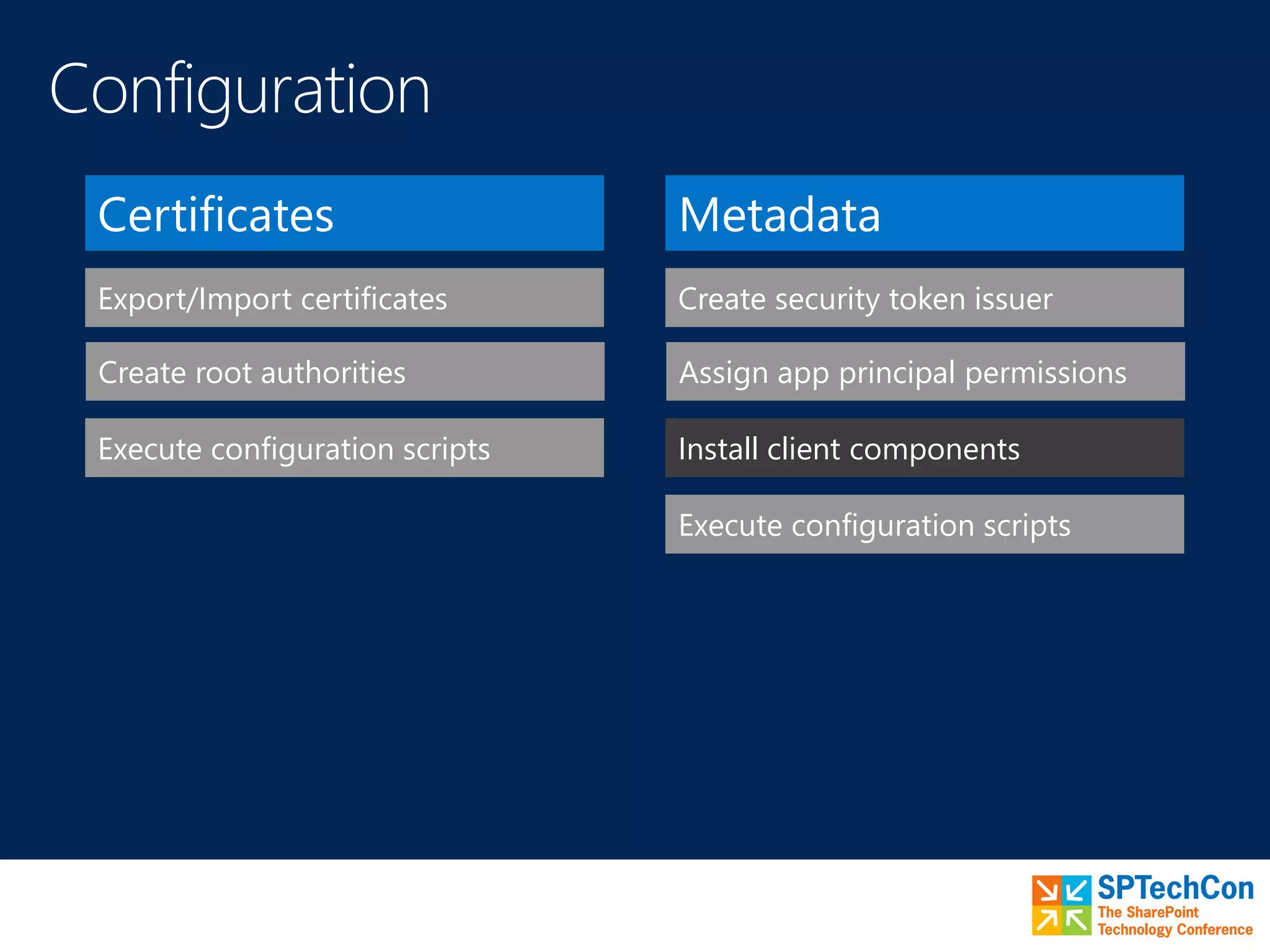 Configuration

Certificates

Export/Import certificates

Create root authorities

Execute configuration scripts

Metadata

Create security token issuer

Assign app principal permissions

Install client components

Execute configuration scripts

SPTechCon
The SharePoint Technology Conference